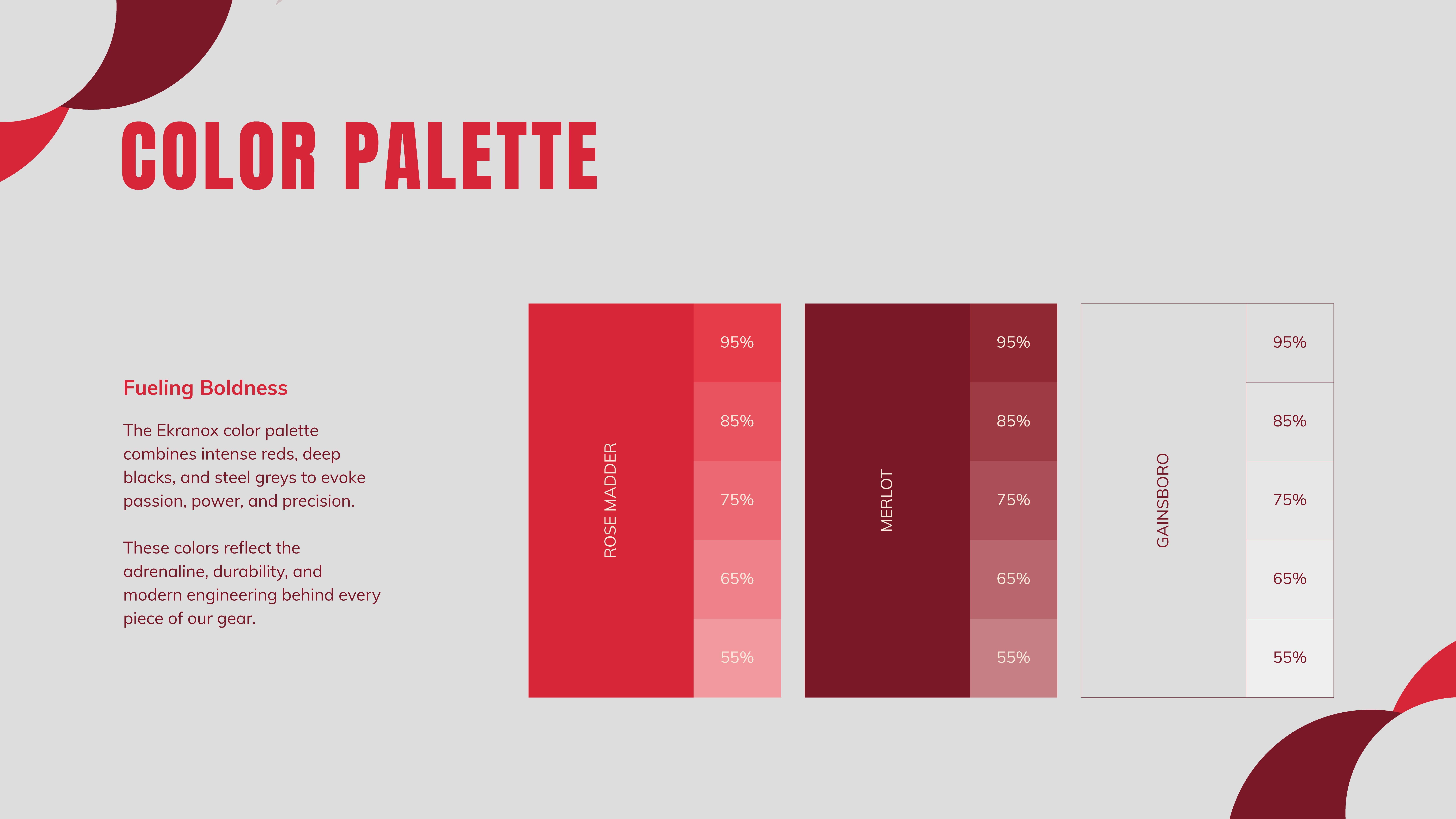 COLOR PALETTE

Fueling Boldness

The Ekranox color palette combines intense reds, deep blacks, and steel greys to evoke passion, power, and precision.

These colors reflect the adrenaline, durability, and modern engineering behind every piece of our gear.

ROSE MADDER

95%
85%
75%
65%
55%

MERLOT

95%
85%
75%
65%
55%

GAINSBORO

95%
85%
75%
65%
55%